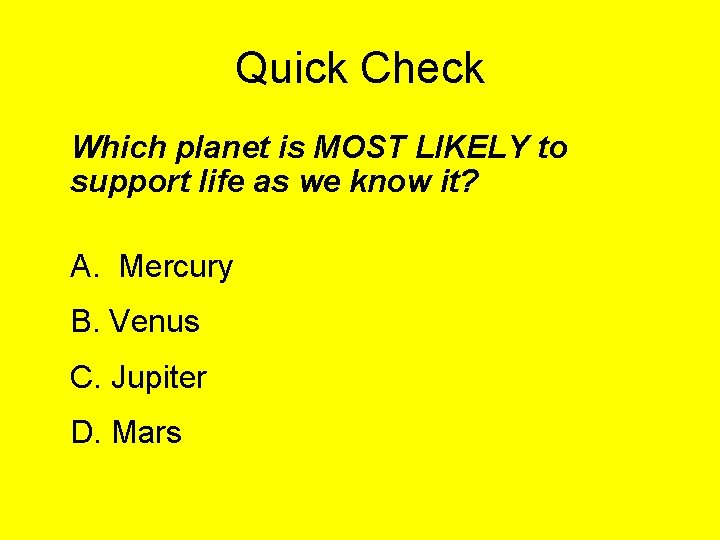 Quick Check

Which planet is MOST LIKELY to support life as we know it?

A. Mercury

B. Venus

C. Jupiter

D. Mars